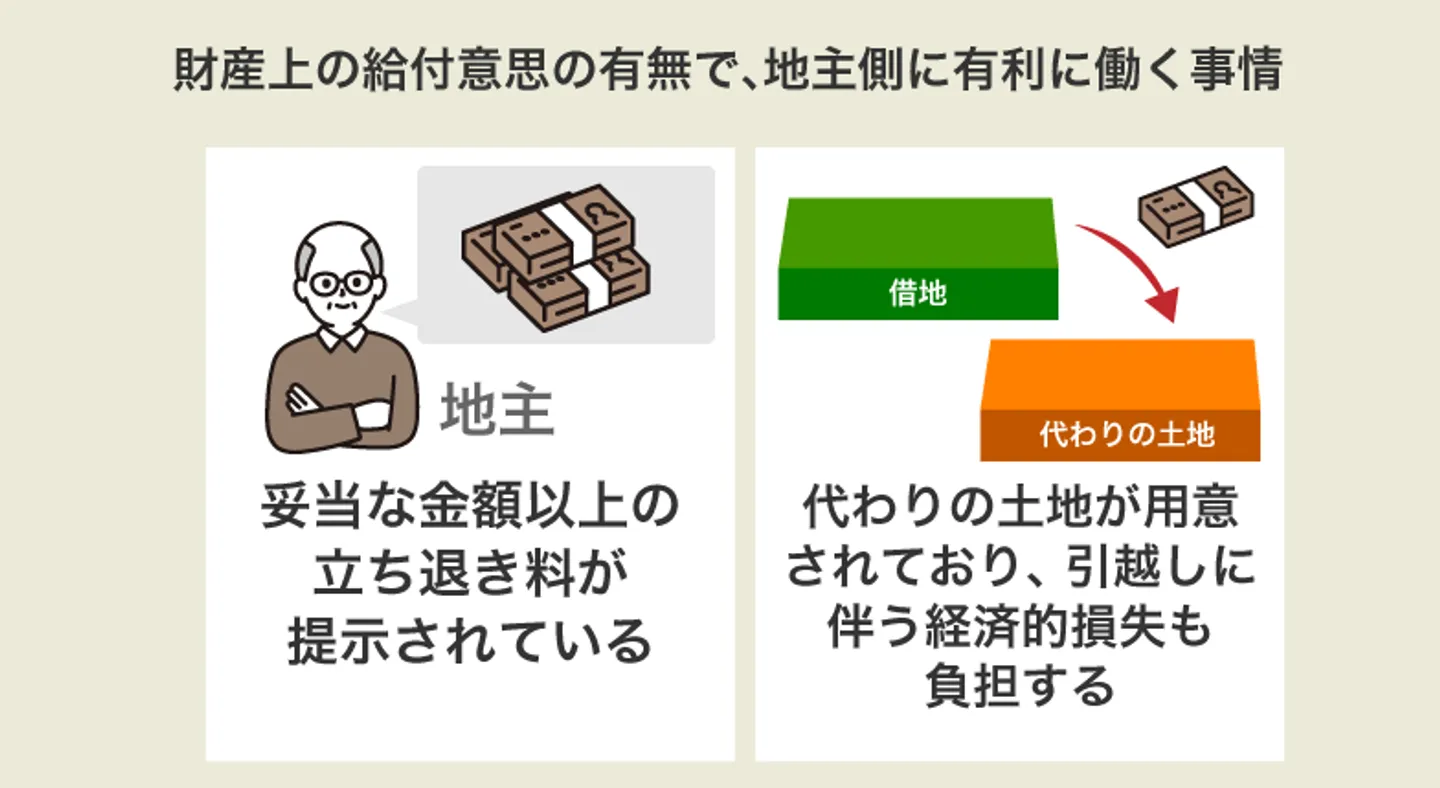 財産上の給付意思の有無で、地主側に有利に働く事情

地主

妥当な金額以上の立ち退き料が提示されている

借地

代わりの土地

代わりの土地が用意されており、引越しに伴う経済的損失も負担する